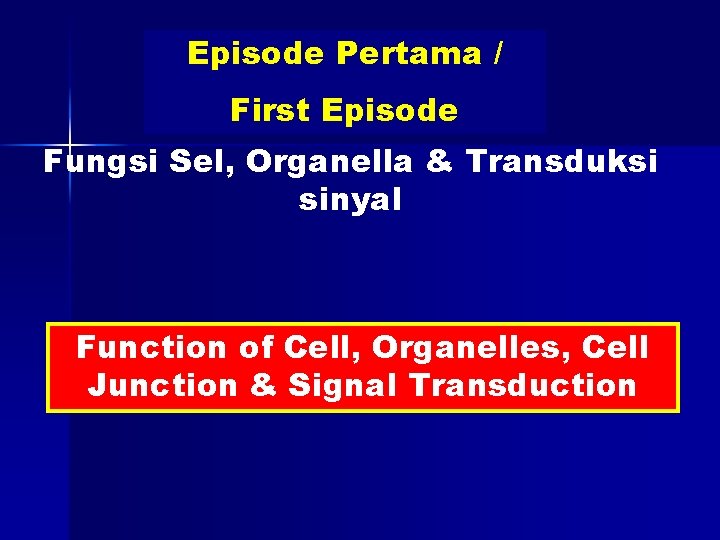 Episode Pertama /

First Episode

Fungsi Sel, Organella & Transduksi sinyal

Function of Cell, Organelles, Cell Junction & Signal Transduction